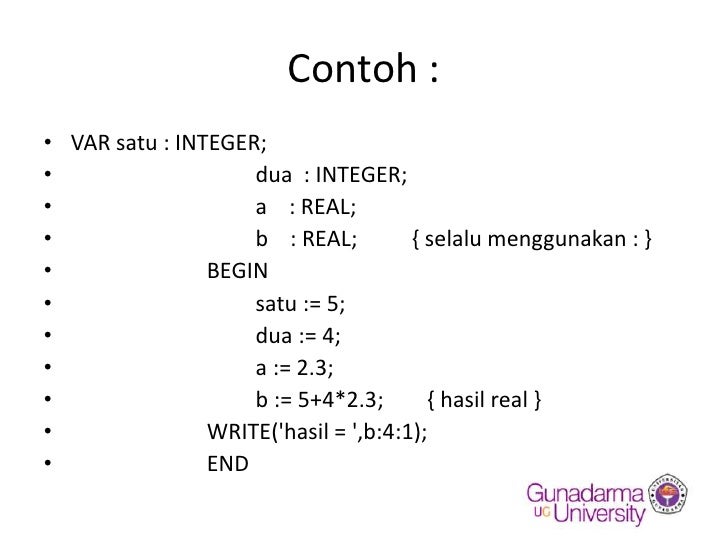 Contoh :

• VAR satu : INTEGER;
• dua : INTEGER;
• a : REAL;
• b : REAL; { selalu menggunakan : }
• BEGIN
• satu := 5;
• dua := 4;
• a := 2.3;
• b := 5+4*2.3; { hasil real }
• WRITE('hasil = ',b:4:1);
• END

Gunadarma UG University